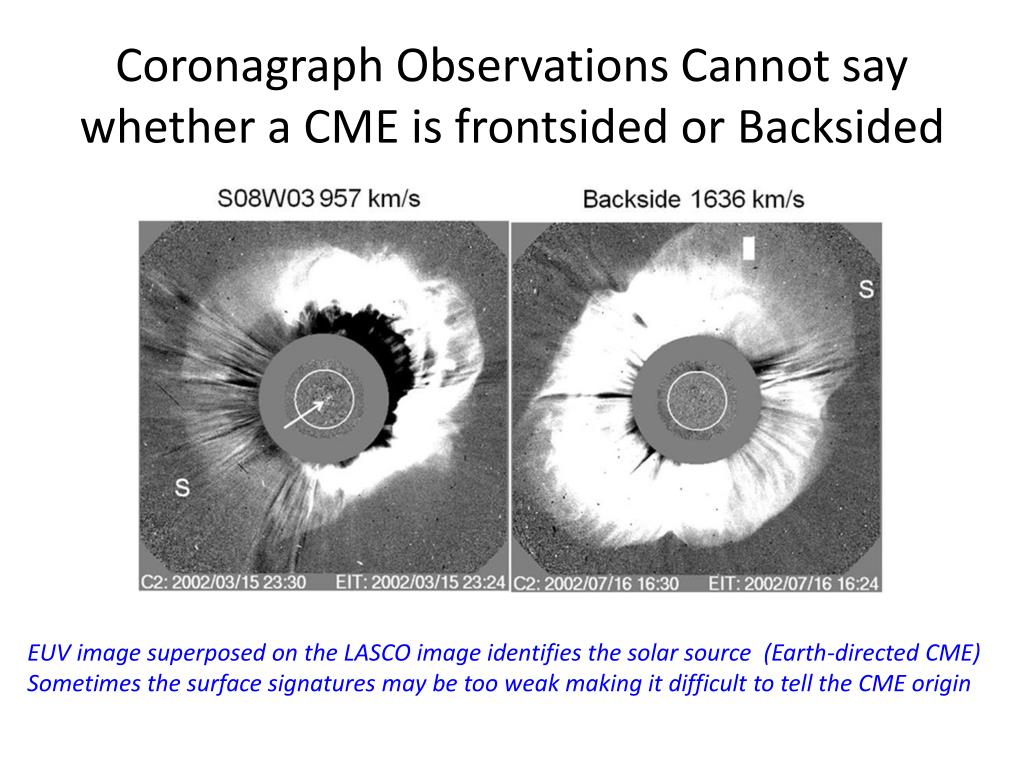 Coronagraph Observations Cannot say whether a CME is frontsided or Backsided

S08W03 957 km/s

S

C2: 2002/03/15 23:30 EIT: 2002/03/15 23:24

Backside 1636 km/s

S

C2: 2002/07/16 16:30 EIT: 2002/07/16 16:24

EUV image superposed on the LASCO image identifies the solar source (Earth-directed CME)
Sometimes the surface signatures may be too weak making it difficult to tell the CME origin